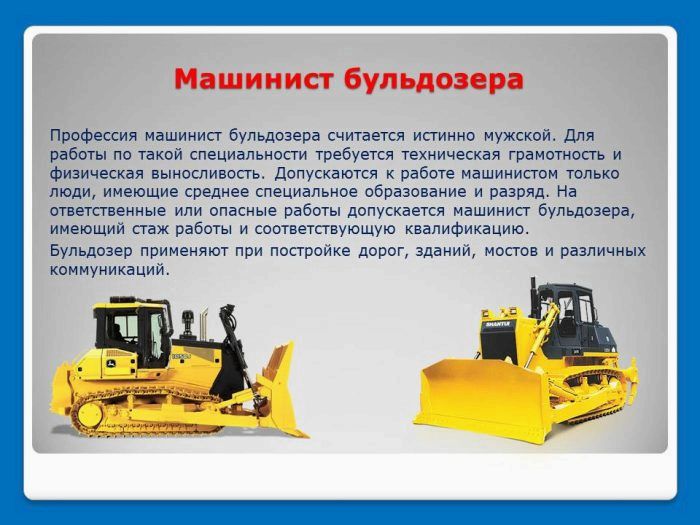 Машинист бульдозера

Профессия машинист бульдозера считается истинно мужской. Для работы по такой специальности требуется техническая грамотность и физическая выносливость. Допускаются к работе машинистом только люди, имеющие среднее специальное образование и разряд. На ответственные или опасные работы допускается машинист бульдозера, имеющий стаж работы и соответствующую квалификацию.

Бульдозер применяют при постройке дорог, зданий, мостов и различных коммуникаций.

SHANTUI